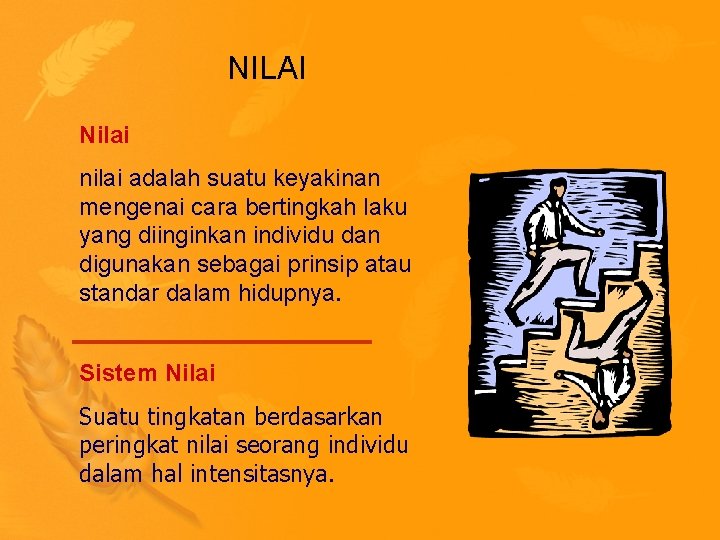 NILAI

Nilai

nilai adalah suatu keyakinan mengenai cara bertingkah laku yang diinginkan individu dan digunakan sebagai prinsip atau standar dalam hidupnya.

Sistem Nilai

Suatu tingkatan berdasarkan peringkat nilai seorang individu dalam hal intensitasnya.